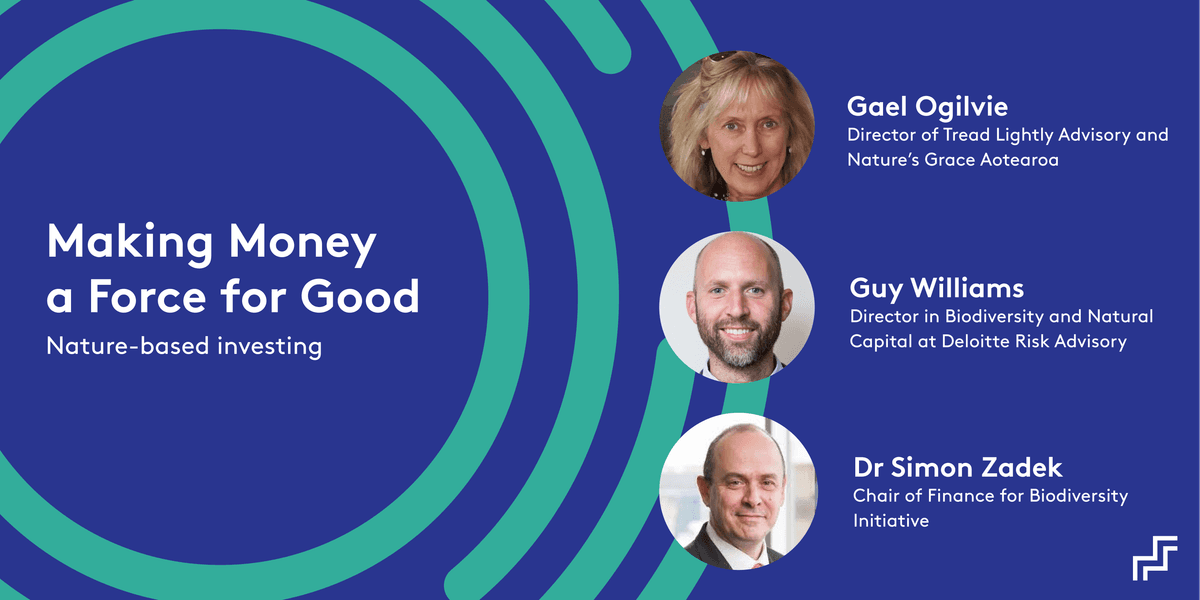 Making Money a Force for Good

Nature-based investing

Gael Ogilvie
Director of Tread Lightly Advisory and Nature's Grace Aotearoa

Guy Williams
Director in Biodiversity and Natural Capital at Deloitte Risk Advisory

Dr Simon Zadek
Chair of Finance for Biodiversity Initiative